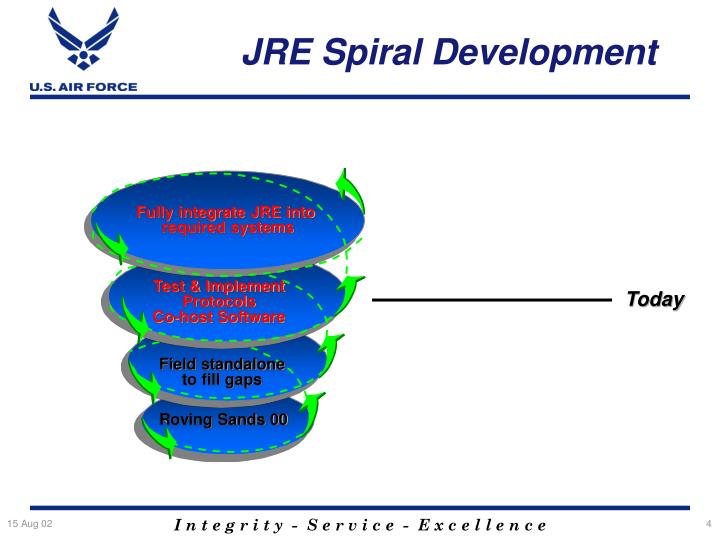 U.S. AIR FORCE

JRE Spiral Development

Fully integrate JRE into required systems

Test & Implement Protocols Co-host Software

Today

Field standalone to fill gaps

Roving Sands 00

15 Aug 02

Integrity - Service - Excellence

4